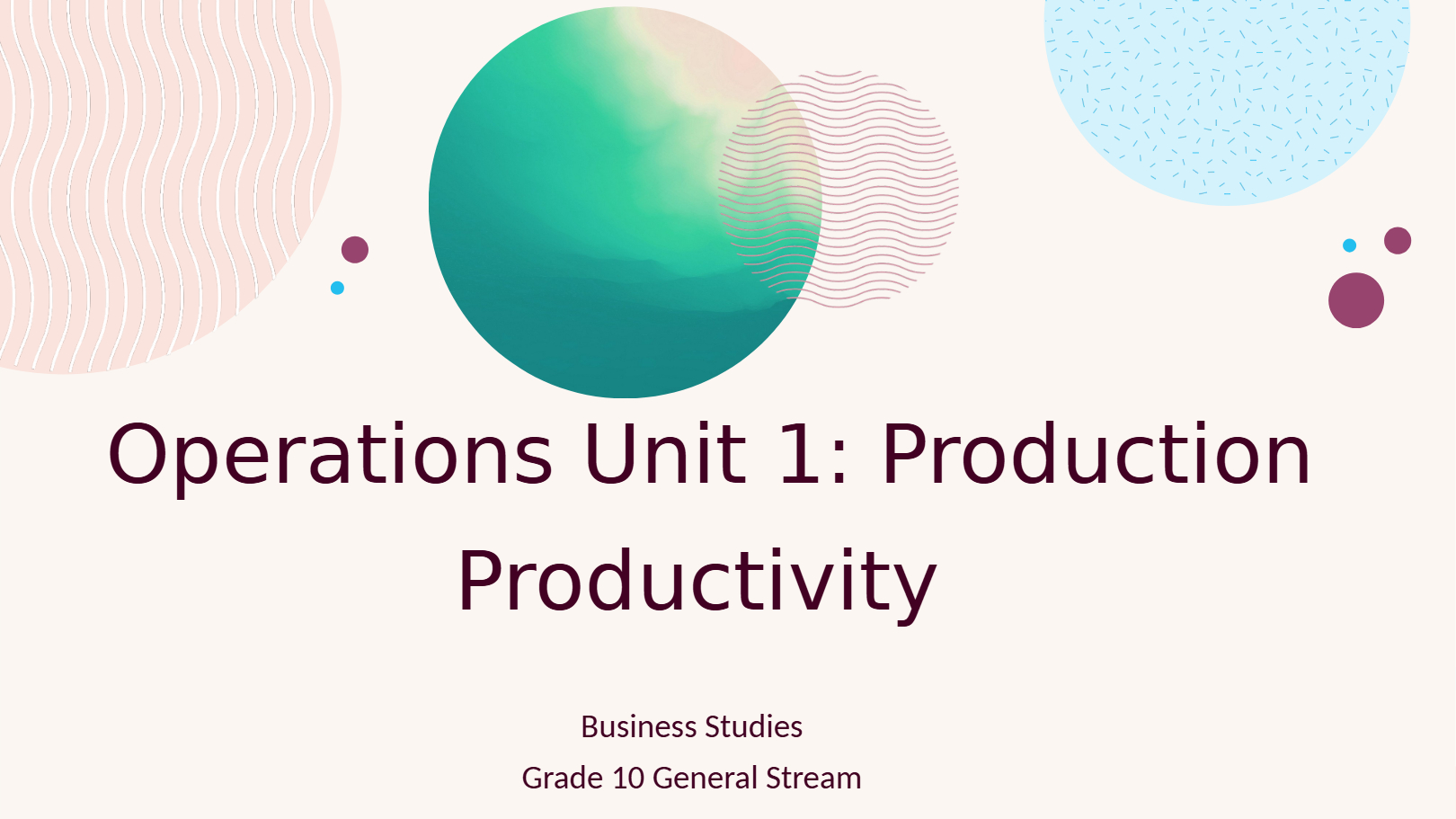 Operations Unit 1: Production Productivity

Business Studies

Grade 10 General Stream